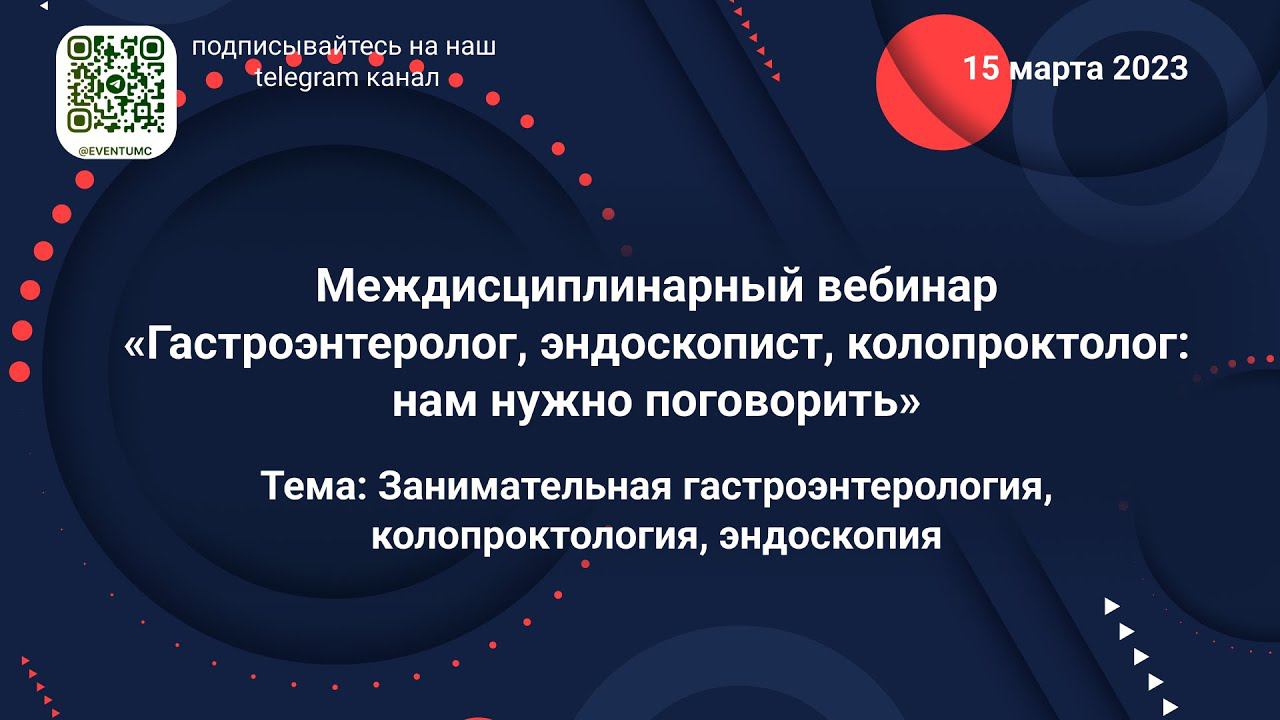 @EVENTUMC

подписывайтесь на наш telegram канал

15 марта 2023

Междисциплинарный вебинар «Гастроэнтеролог, эндоскопист, колопроктолог: нам нужно поговорить»

Тема: Занимательная гастроэнтерология, колопроктология, эндоскопия